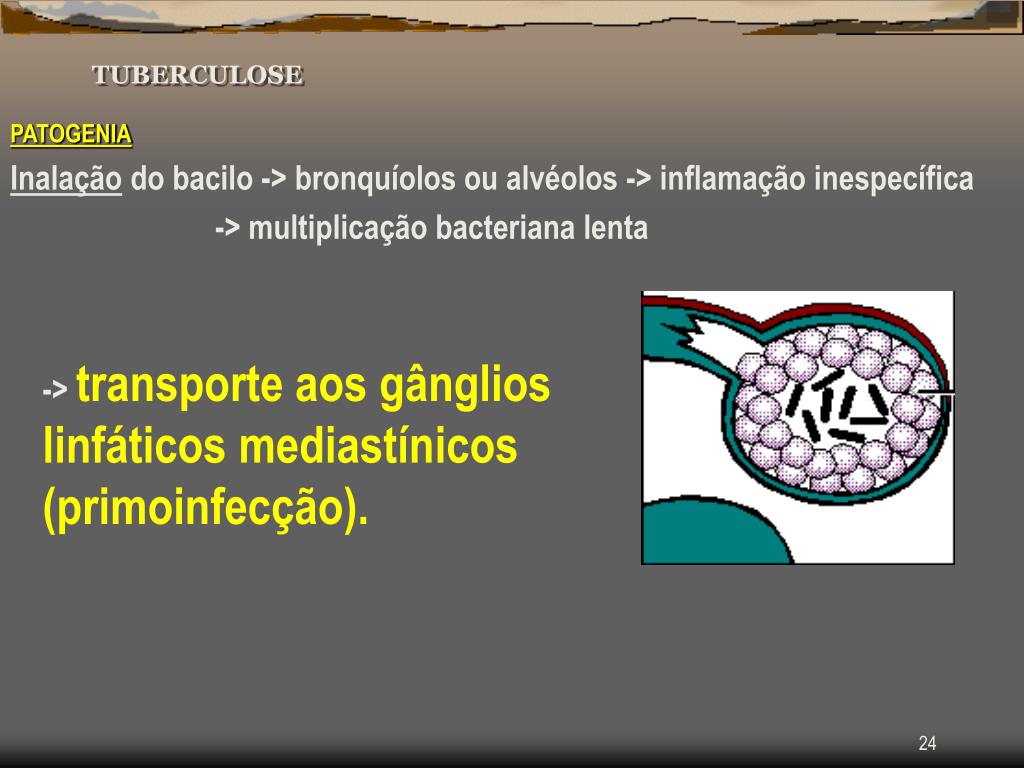 TUBERCULOSE

PATOGENIA

Inalação do bacilo -> bronquíolos ou alvéolos -> inflamação inespecífica -> multiplicação bacteriana lenta

-> transporte aos gânglios linfáticos mediastínicos (primoinfecção).

24